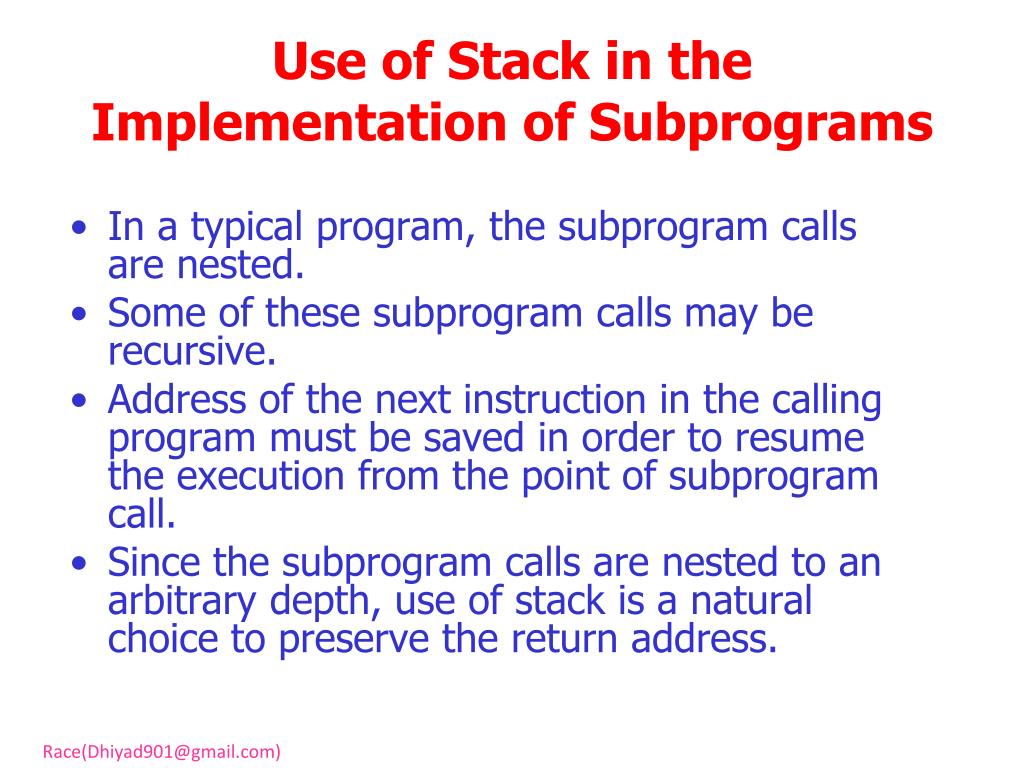 Use of Stack in the Implementation of Subprograms

• In a typical program, the subprogram calls are nested.
• Some of these subprogram calls may be recursive.
• Address of the next instruction in the calling program must be saved in order to resume the execution from the point of subprogram call.
• Since the subprogram calls are nested to an arbitrary depth, use of stack is a natural choice to preserve the return address.

Race(Dhiyad901@gmail.com)